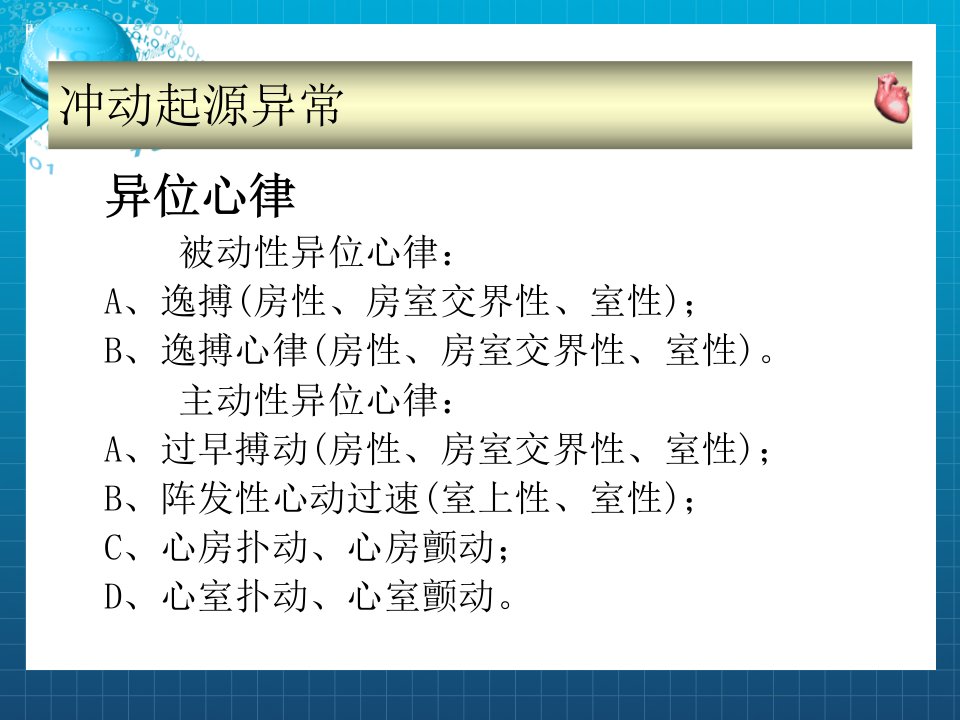 冲动起源异常

异位心律

被动性异位心律：

A、逸搏(房性、房室交界性、室性)；

B、逸搏心律(房性、房室交界性、室性)。

主动性异位心律：

A、过早搏动(房性、房室交界性、室性)；

B、阵发性心动过速(室上性、室性)；

C、心房扑动、心房颤动；

D、心室扑动、心室颤动。